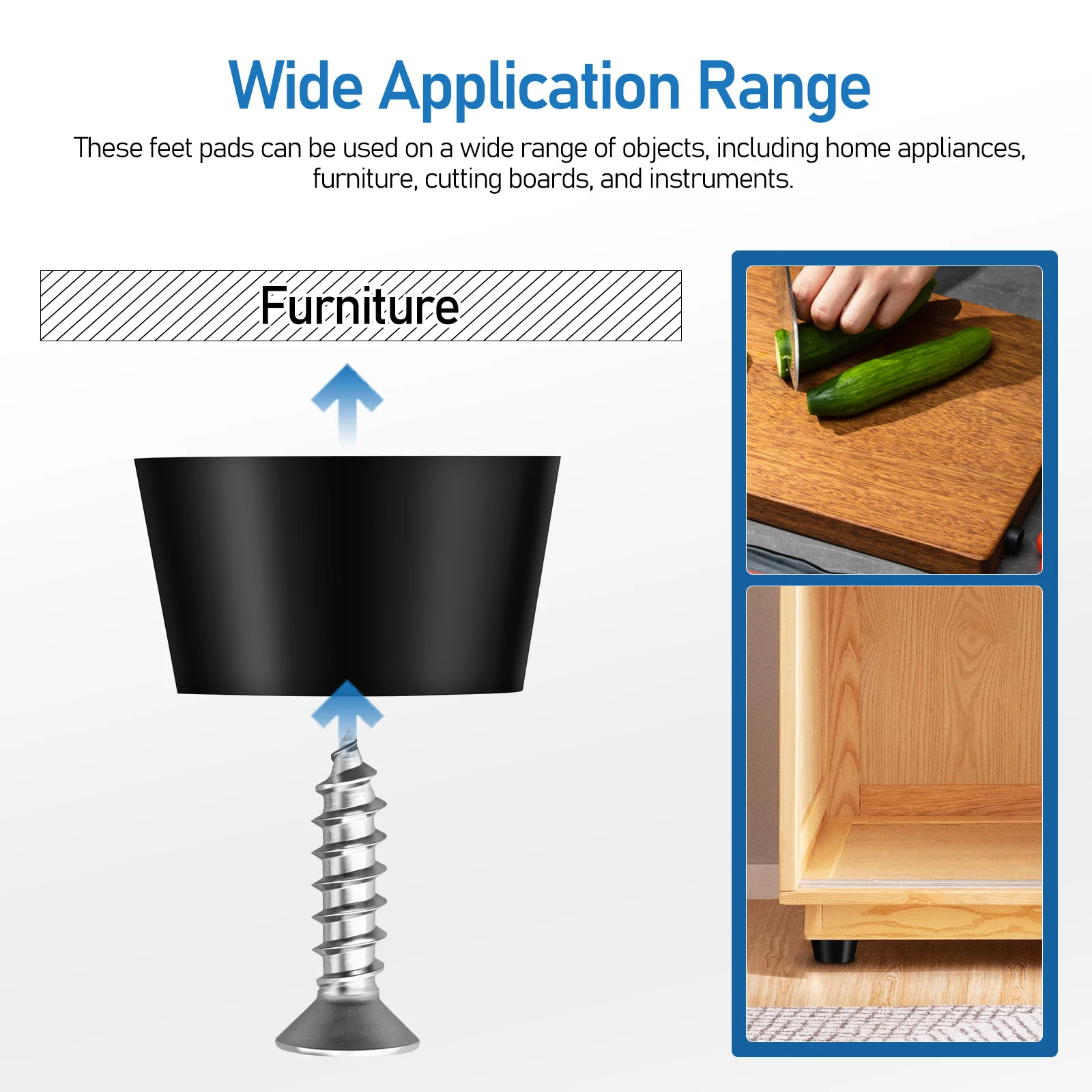 Wide Application Range

These feet pads can be used on a wide range of objects, including home appliances, furniture, cutting boards, and instruments.

Furniture